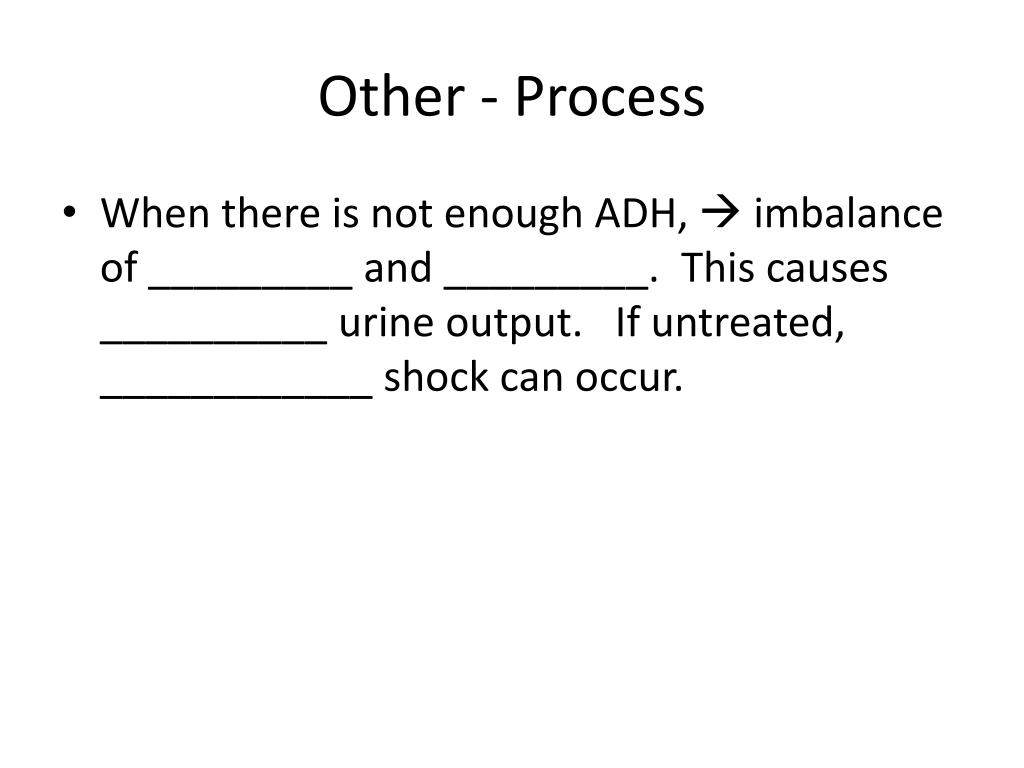 Other - Process

• When there is not enough ADH, → imbalance of _________ and _________. This causes __________ urine output. If untreated, ____________ shock can occur.